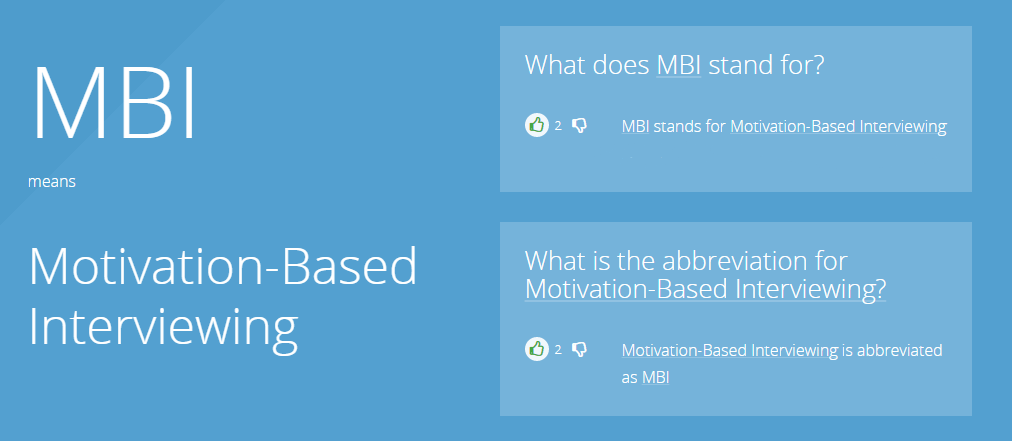 MBI

means

Motivation-Based Interviewing

What does MBI stand for?

2

MBI stands for Motivation-Based Interviewing

What is the abbreviation for Motivation-Based Interviewing?

2

Motivation-Based Interviewing is abbreviated as MBI